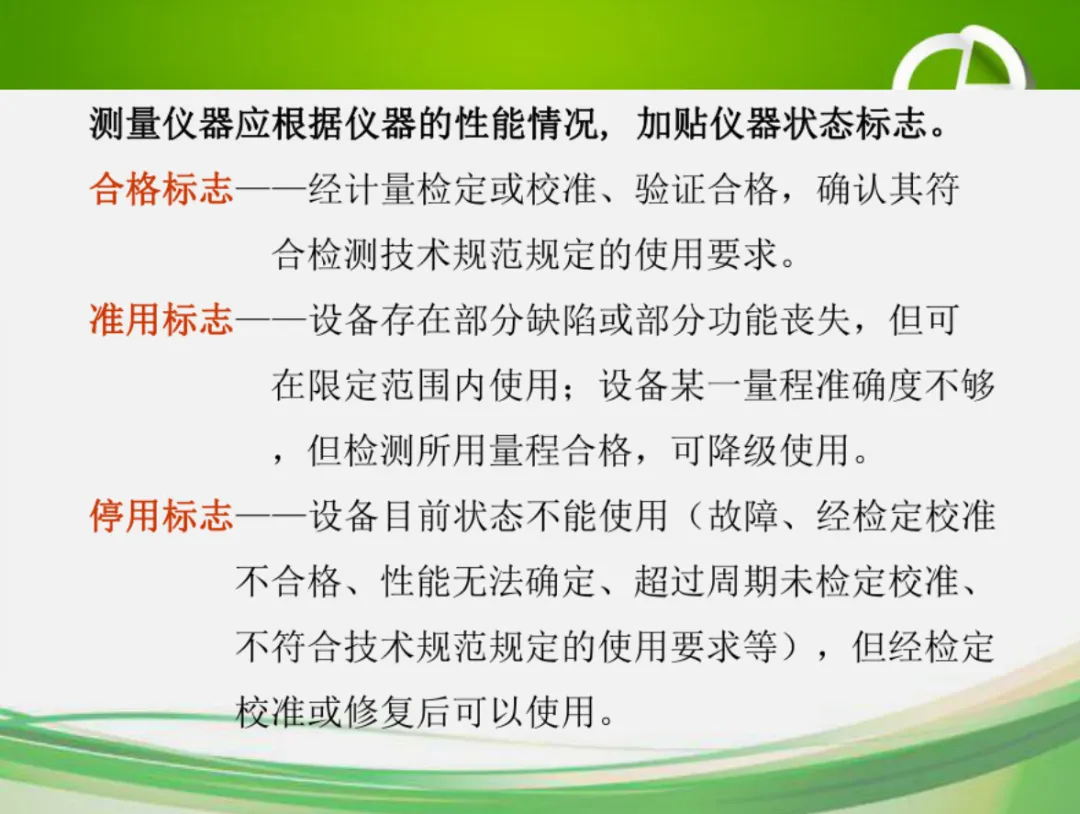 测量仪器应根据仪器的性能情况，加贴仪器状态标志。

合格标志——经计量检定或校准、验证合格，确认其符合检测技术规范规定的使用要求。

准用标志——设备存在部分缺陷或部分功能丧失，但可在限定范围内使用；设备某一量程准确度不够，但检测所用量程合格，可降级使用。

停用标志——设备目前状态不能使用（故障、经检定校准不合格、性能无法确定、超过周期未检定校准、不符合技术规范规定的使用要求等），但经检定校准或修复后可以使用。